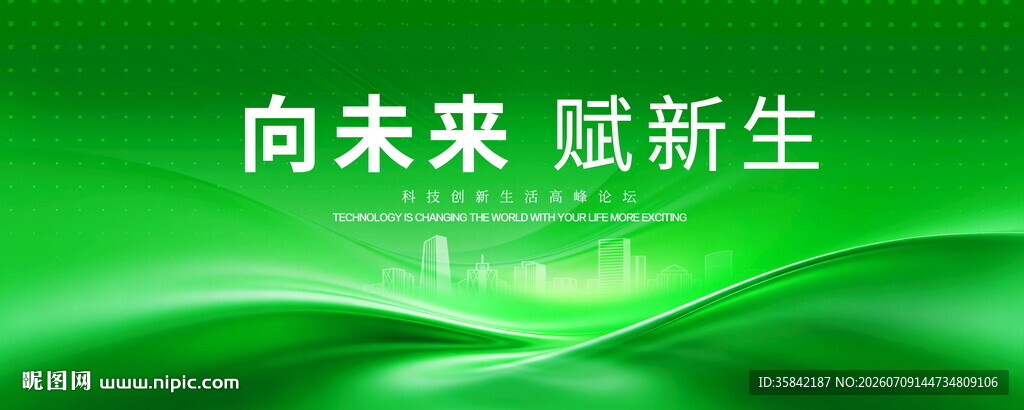 向未来 赋新生

科技创新生活高峰论坛

TECHNOLOGY IS CHANGING THE WORLD WITH YOUR LIFE MORE EXCITING

昵图网 www.nipic.com

ID:35842187 NO:20260709144734809106